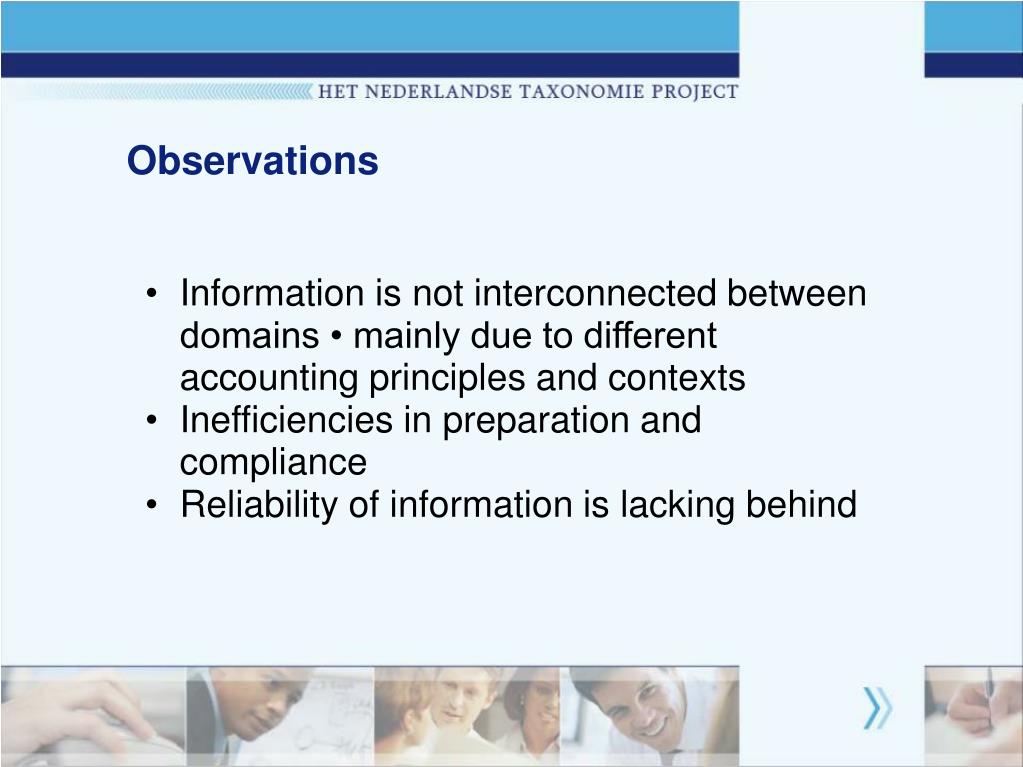 HET NEDERLANDSE TAXONOMIE PROJECT

Observations

• Information is not interconnected between domains • mainly due to different accounting principles and contexts
• Inefficiencies in preparation and compliance
• Reliability of information is lacking behind